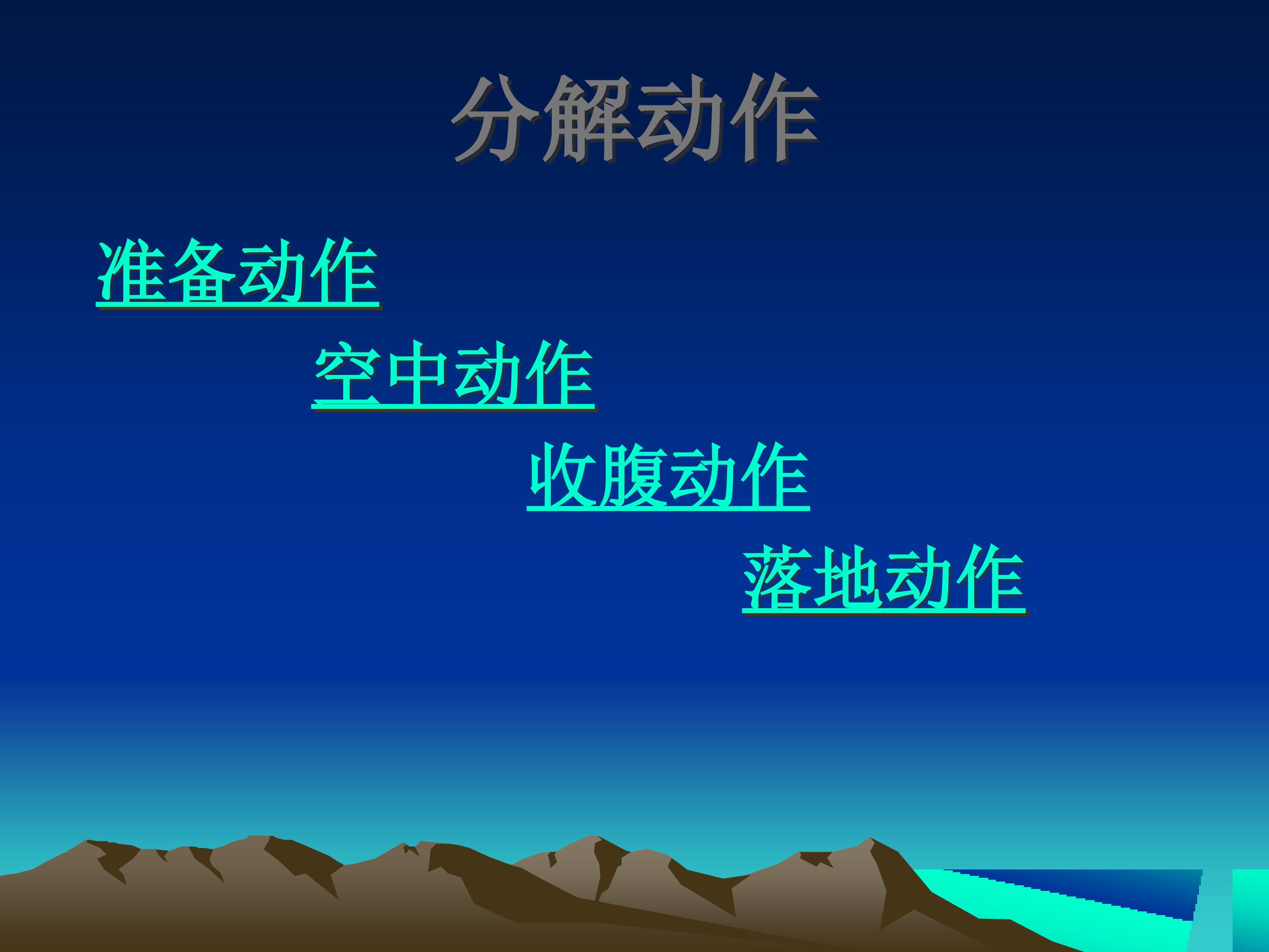 分解动作

准备动作

空中动作

收腹动作

落地动作